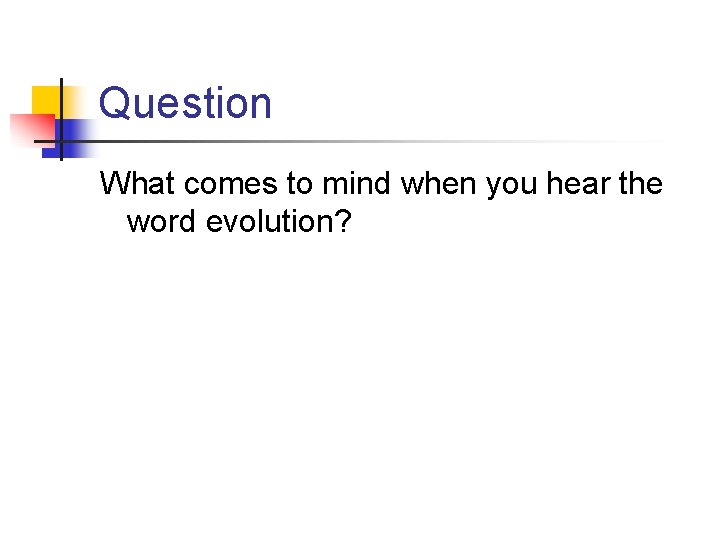 Question

What comes to mind when you hear the word evolution?